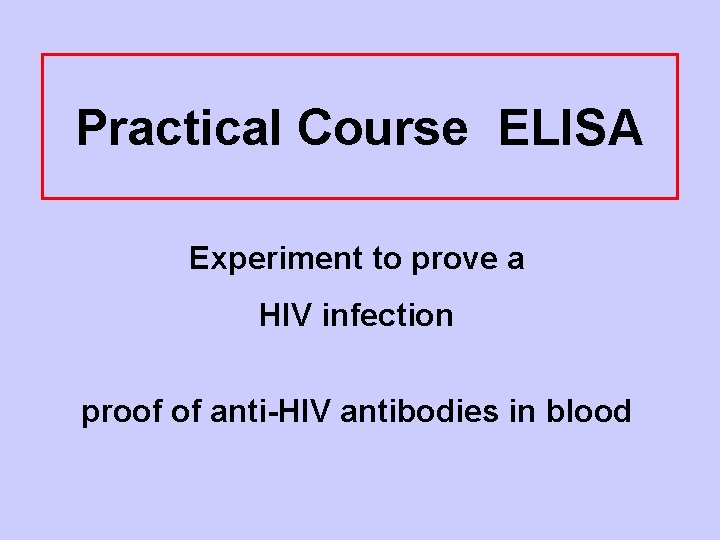 Practical Course ELISA

Experiment to prove a
HIV infection

proof of anti-HIV antibodies in blood